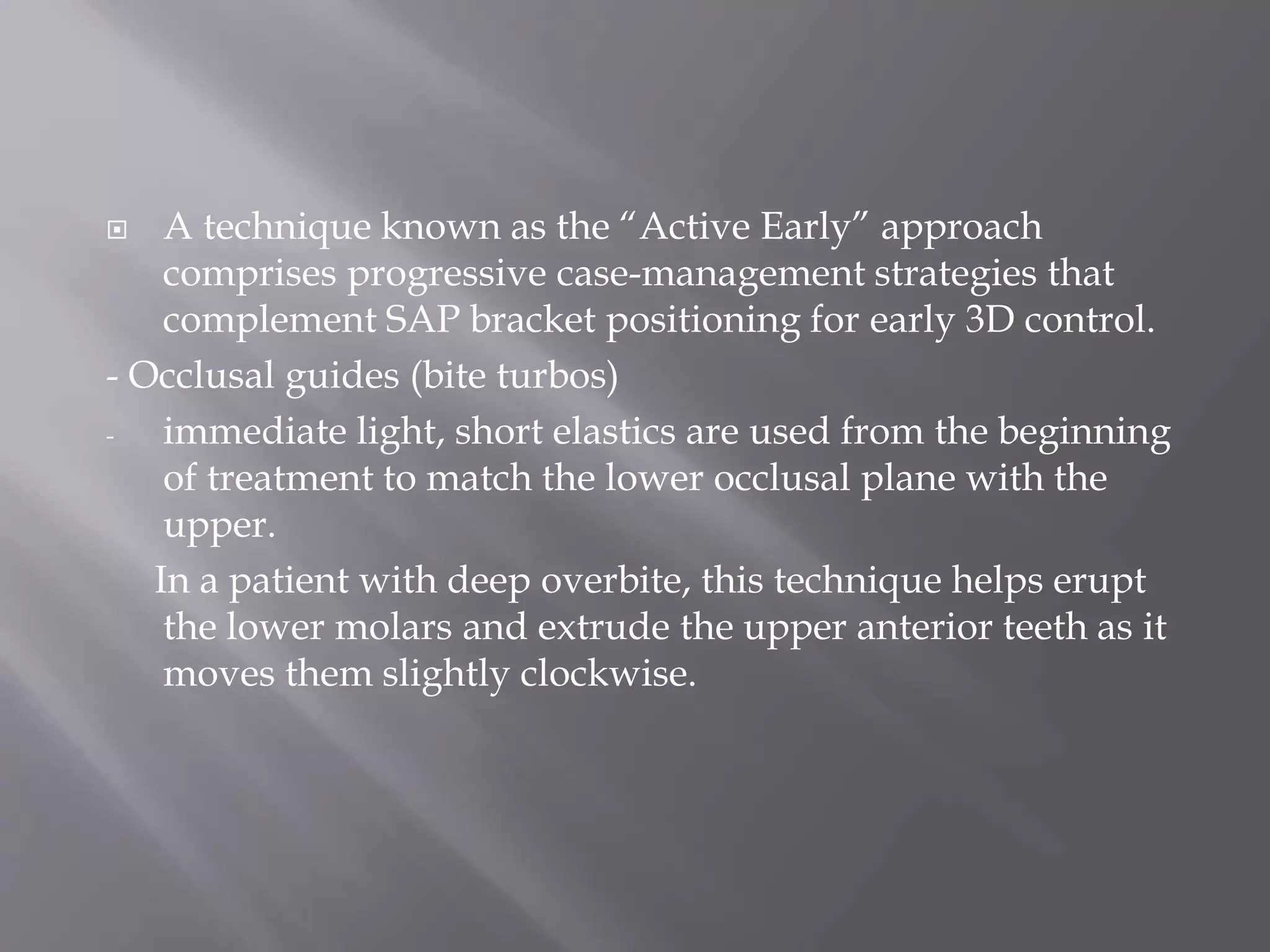 A technique known as the “Active Early” approach comprises progressive case-management strategies that complement SAP bracket positioning for early 3D control.

- Occlusal guides (bite turbos)

- immediate light, short elastics are used from the beginning of treatment to match the lower occlusal plane with the upper.

In a patient with deep overbite, this technique helps erupt the lower molars and extrude the upper anterior teeth as it moves them slightly clockwise.